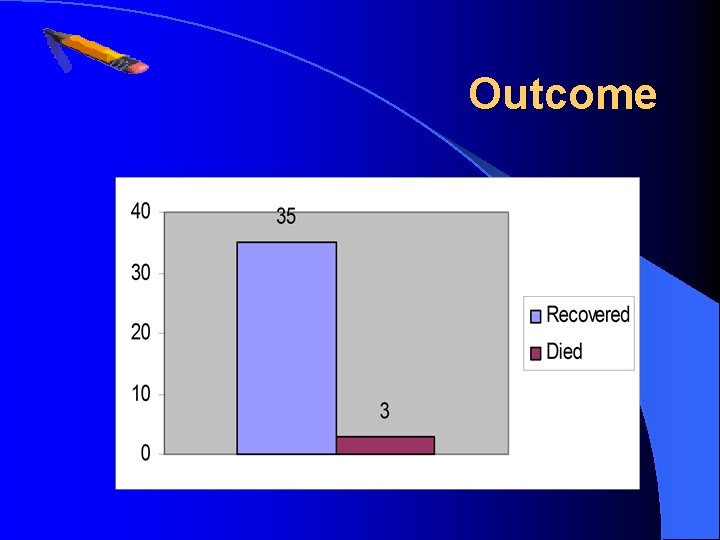 Outcome

40
30
20
10
0

35
3

Recovered
Died